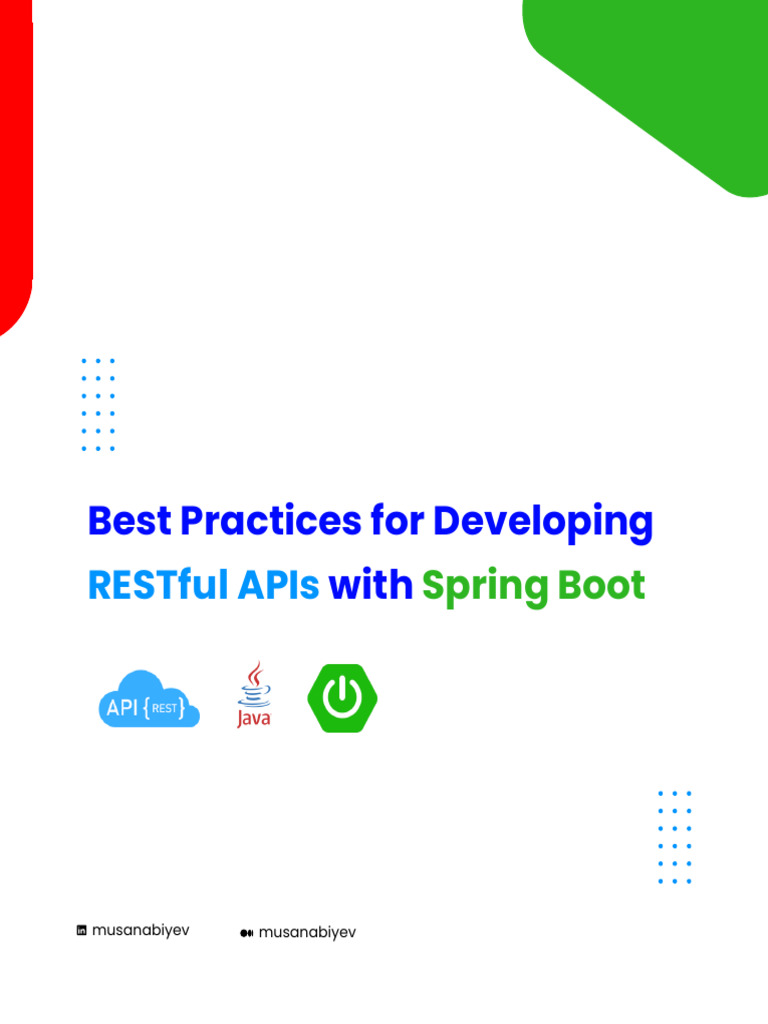 Best Practices for Developing RESTful APIs with Spring Boot

API {REST}

Java

musanabiyev

musanabiyev